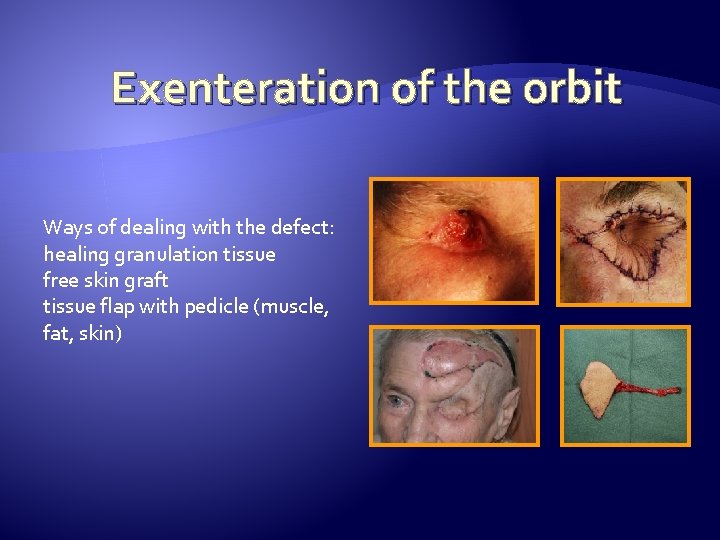 Exenteration of the orbit

Ways of dealing with the defect:
healing granulation tissue
free skin graft
tissue flap with pedicle (muscle, fat, skin)